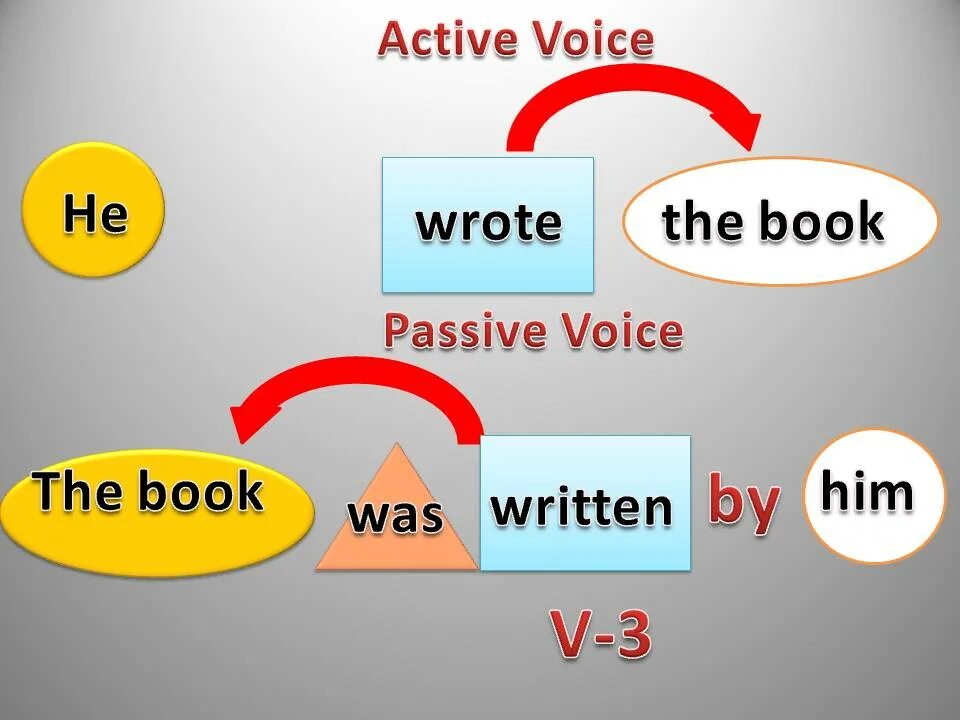 Active Voice

He

wrote

the book

Passive Voice

The book

was

written

by

him

V-3